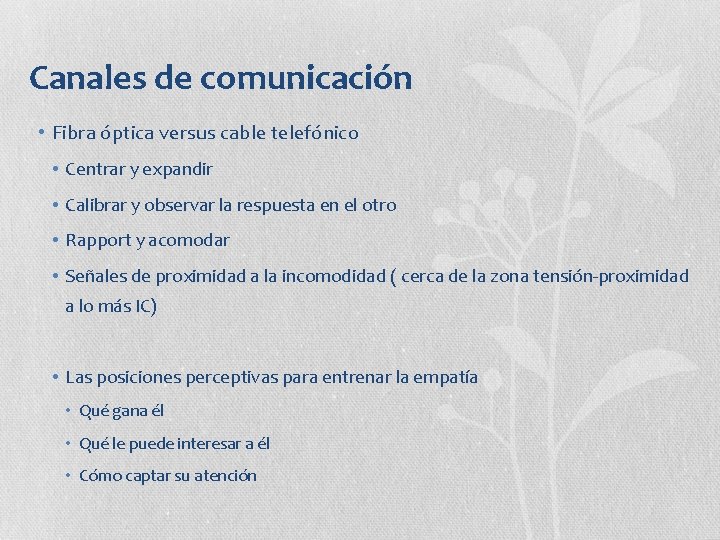 Canales de comunicación

• Fibra óptica versus cable telefónico
• Centrar y expandir
• Calibrar y observar la respuesta en el otro
• Rapport y acomodar
• Señales de proximidad a la incomodidad ( cerca de la zona tensión-proximidad a lo más IC)

• Las posiciones perceptivas para entrenar la empatía
• Qué gana él
• Qué le puede interesar a él
• Cómo captar su atención